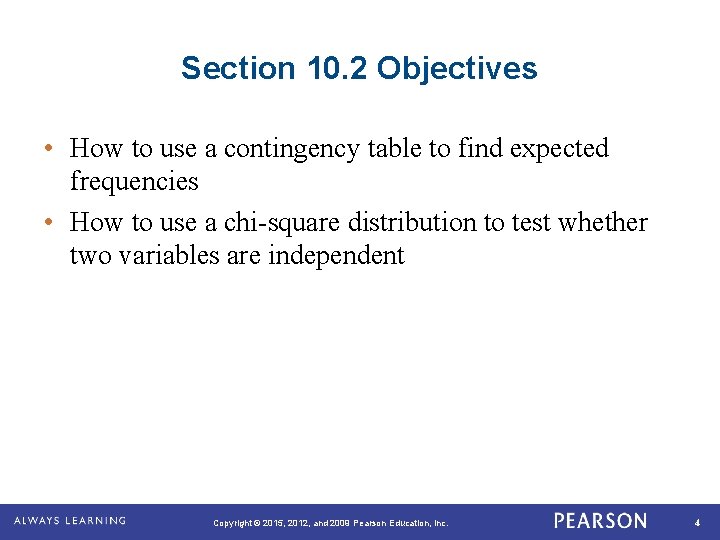 Section 10.2 Objectives

• How to use a contingency table to find expected frequencies

• How to use a chi-square distribution to test whether two variables are independent

ALWAYS LEARNING

Copyright © 2015, 2012, and 2009 Pearson Education, Inc.

PEARSON

4